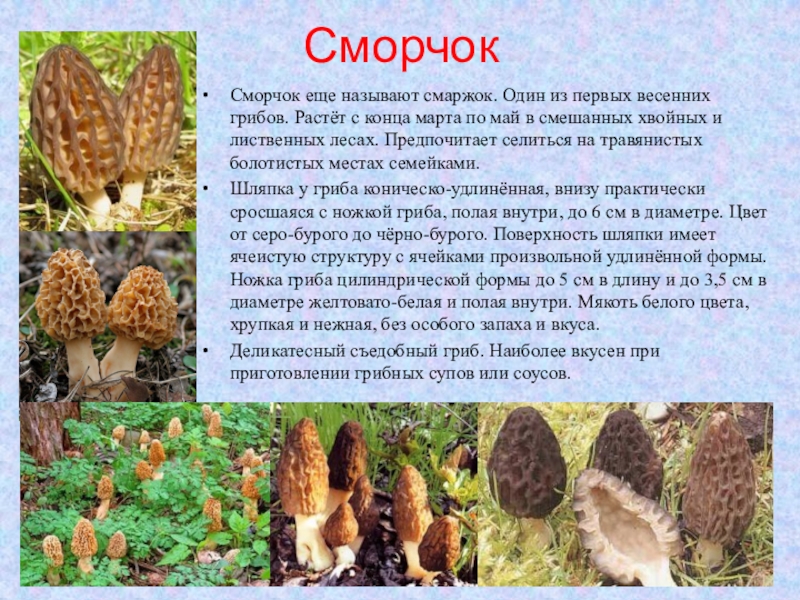 Сморчок

• Сморчок еще называют смаржок. Один из первых весенних грибов. Растёт с конца марта по май в смешанных хвойных и лиственных лесах. Предпочитает селиться на травянистых болотистых местах семейками.

• Шляпка у гриба коническо-удлинённая, внизу практически сросшаяся с ножкой гриба, полая внутри, до 6 см в диаметре. Цвет от серо-бурого до чёрно-бурого. Поверхность шляпки имеет ячеистую структуру с ячейками произвольной удлинённой формы. Ножка гриба цилиндрической формы до 5 см в длину и до 3,5 см в диаметре желтовато-белая и полая внутри. Мякоть белого цвета, хрупкая и нежная, без особого запаха и вкуса.

• Деликатесный съедобный гриб. Наиболее вкусен при приготовлении грибных супов или соусов.